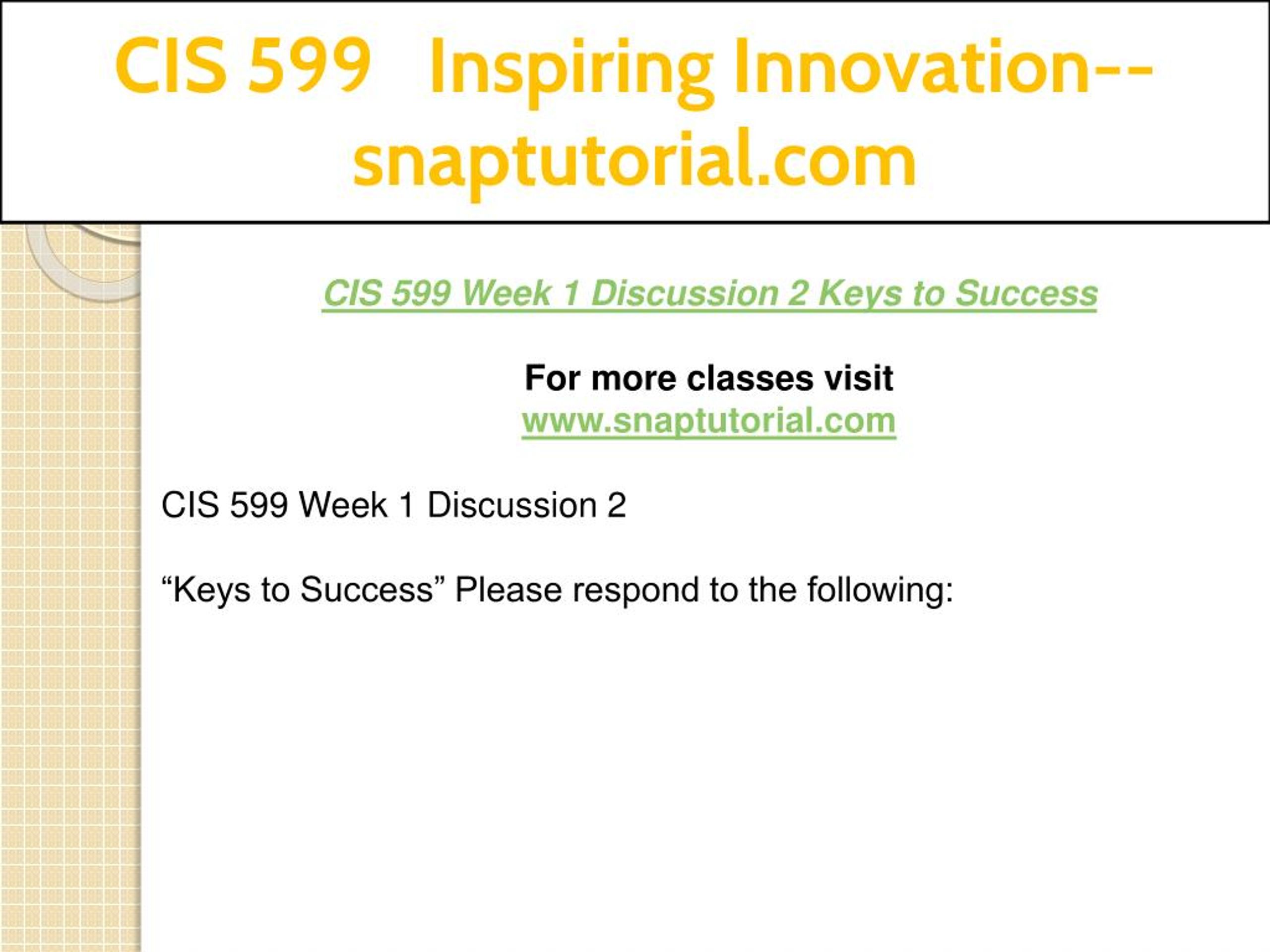 CIS 599 Inspiring Innovation--snaptutorial.com

CIS 599 Week 1 Discussion 2 Keys to Success

For more classes visit
www.snaptutorial.com

CIS 599 Week 1 Discussion 2

“Keys to Success” Please respond to the following: